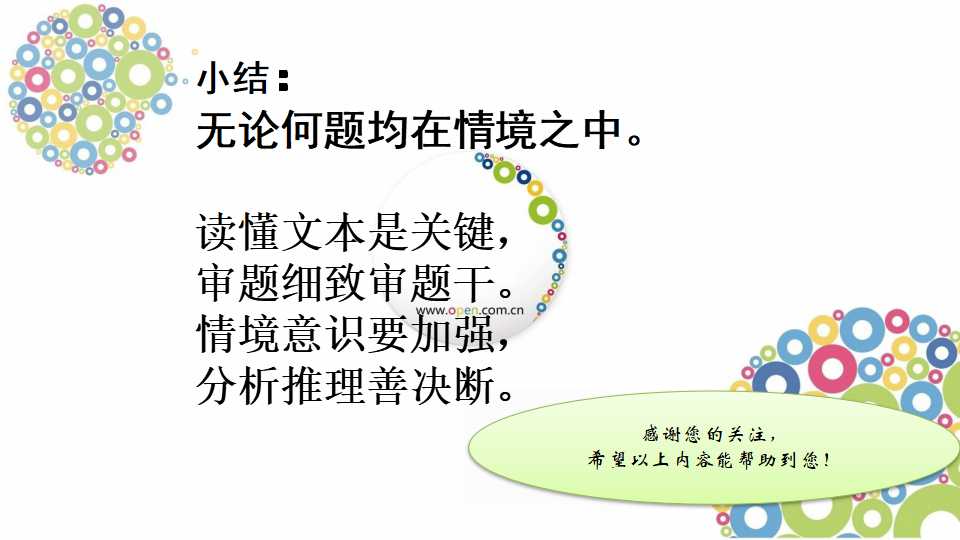 小结：
无论何题均在情境之中。

读懂文本是关键，
审题细致审题干。
情境意识要加强，
分析推理善决断。

www.open.com.cn

感谢您的关注，
希望以上内容能帮助到您！